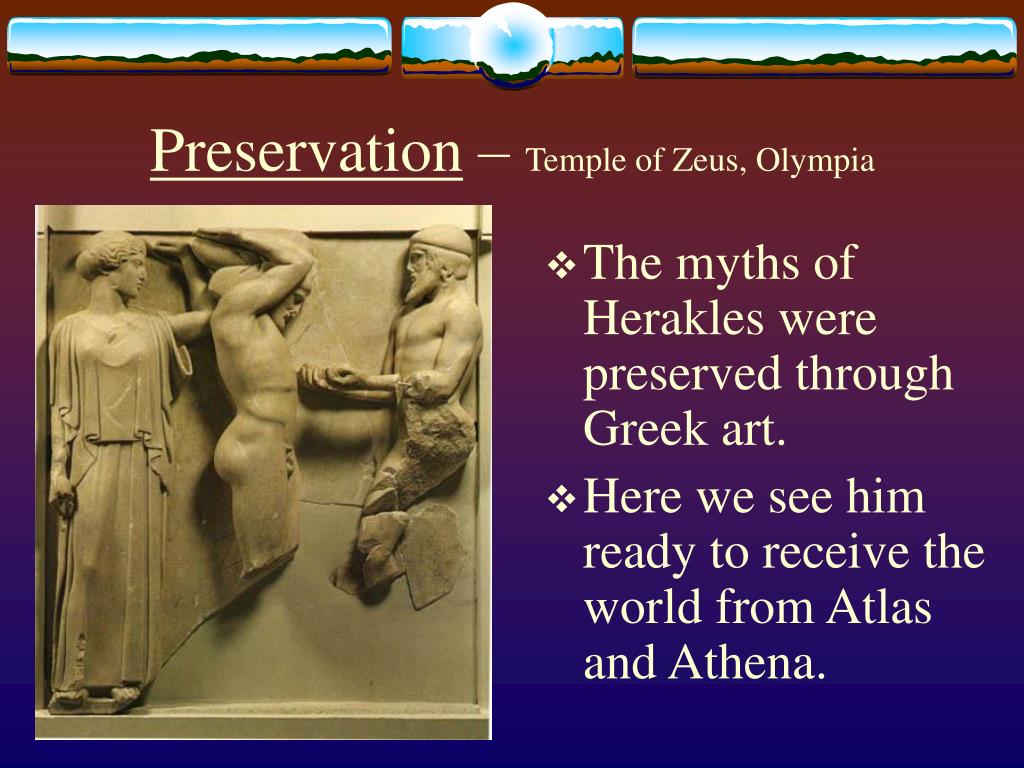 Preservation – Temple of Zeus, Olympia

❖ The myths of Herakles were preserved through Greek art.

❖ Here we see him ready to receive the world from Atlas and Athena.